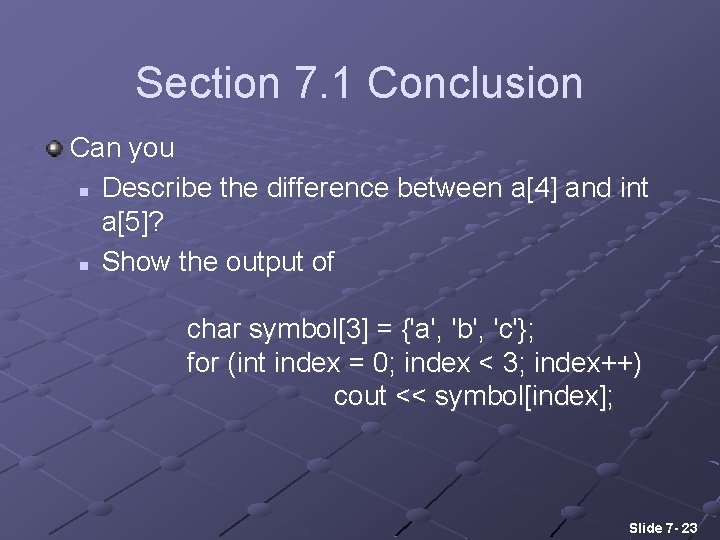 Section 7.1 Conclusion

Can you

Describe the difference between a[4] and int a[5]?

Show the output of

char symbol[3] = {'a', 'b', 'c'};
for (int index = 0; index < 3; index++)
cout << symbol[index];

Slide 7- 23